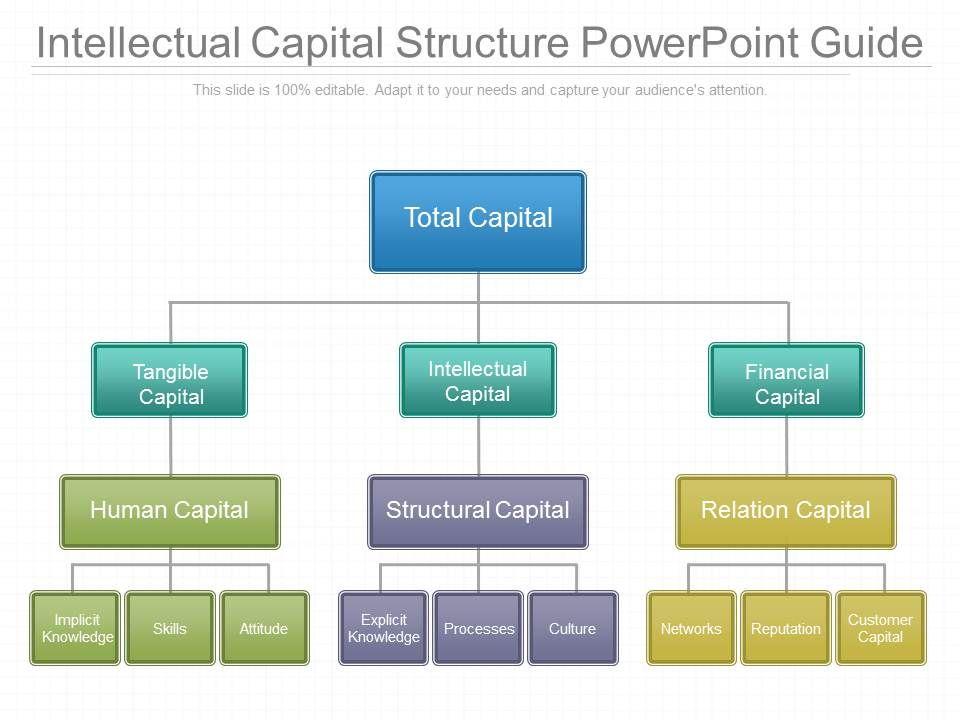 Intellectual Capital Structure PowerPoint Guide

This slide is 100% editable. Adapt it to your needs and capture your audience's attention.

Total Capital

Tangible Capital

Intellectual Capital

Financial Capital

Human Capital

Structural Capital

Relation Capital

Implicit Knowledge

Skills

Attitude

Explicit Knowledge

Processes

Culture

Networks

Reputation

Customer Capital